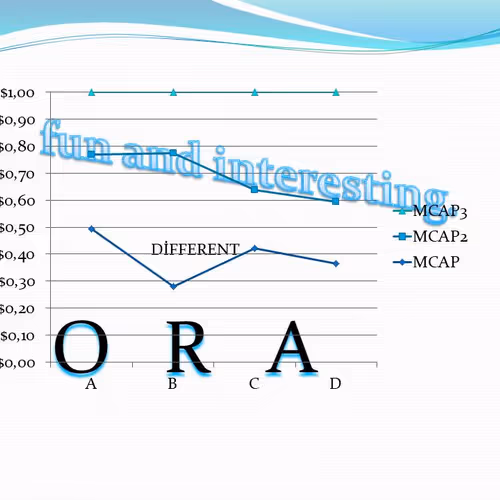 $1,00
$0,90
$0,80
$0,70
$0,60
$0,50
$0,40
$0,30
$0,20
$0,10
$0,00

fun and interesting

DİFFERENT

O R A

A B C D

MCAP3
MCAP2
MCAP